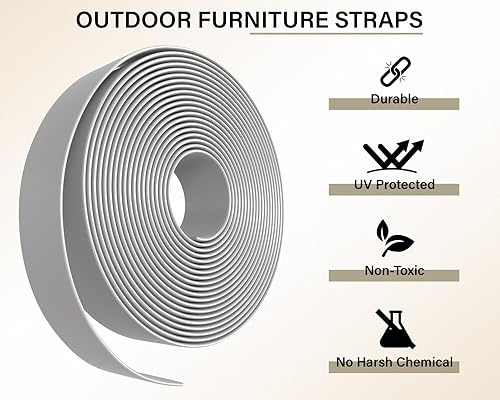 OUTDOOR FURNITURE STRAPS

Durable

UV Protected

Non-Toxic

No Harsh Chemical